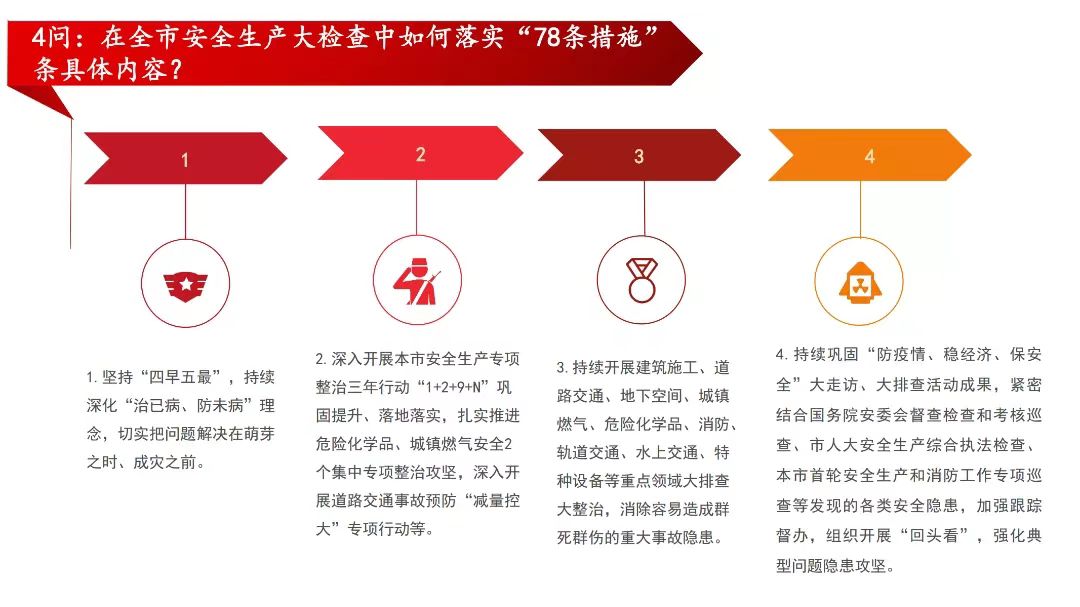 4问：在全市安全生产大检查中如何落实“78条措施”条具体内容？

1

2

3

4

1. 坚持“四早五最”，持续深化“治已病、防未病”理念，切实把问题解决在萌芽之时、成灾之前。

2. 深入开展本市安全生产专项整治三年行动“1+2+9+N”巩固提升、落地落实，扎实推进危险化学品、城镇燃气安全2个集中专项整治攻坚，深入开展道路交通事故预防“减量控大”专项行动等。

3. 持续开展建筑施工、道路交通、地下空间、城镇燃气、危险化学品、消防、轨道交通、水上交通、特种设备等重点领域大排查大整治，消除容易造成群死群伤的重大事故隐患。

4. 持续巩固“防疫情、稳经济、保安全”大走访、大排查活动成果，紧密结合国务院安委会督查检查和考核巡查、市人大安全生产综合执法检查、本市首轮安全生产和消防工作专项巡查等发现的各类安全隐患，加强跟踪督办，组织开展“回头看”，强化典型问题隐患攻坚。